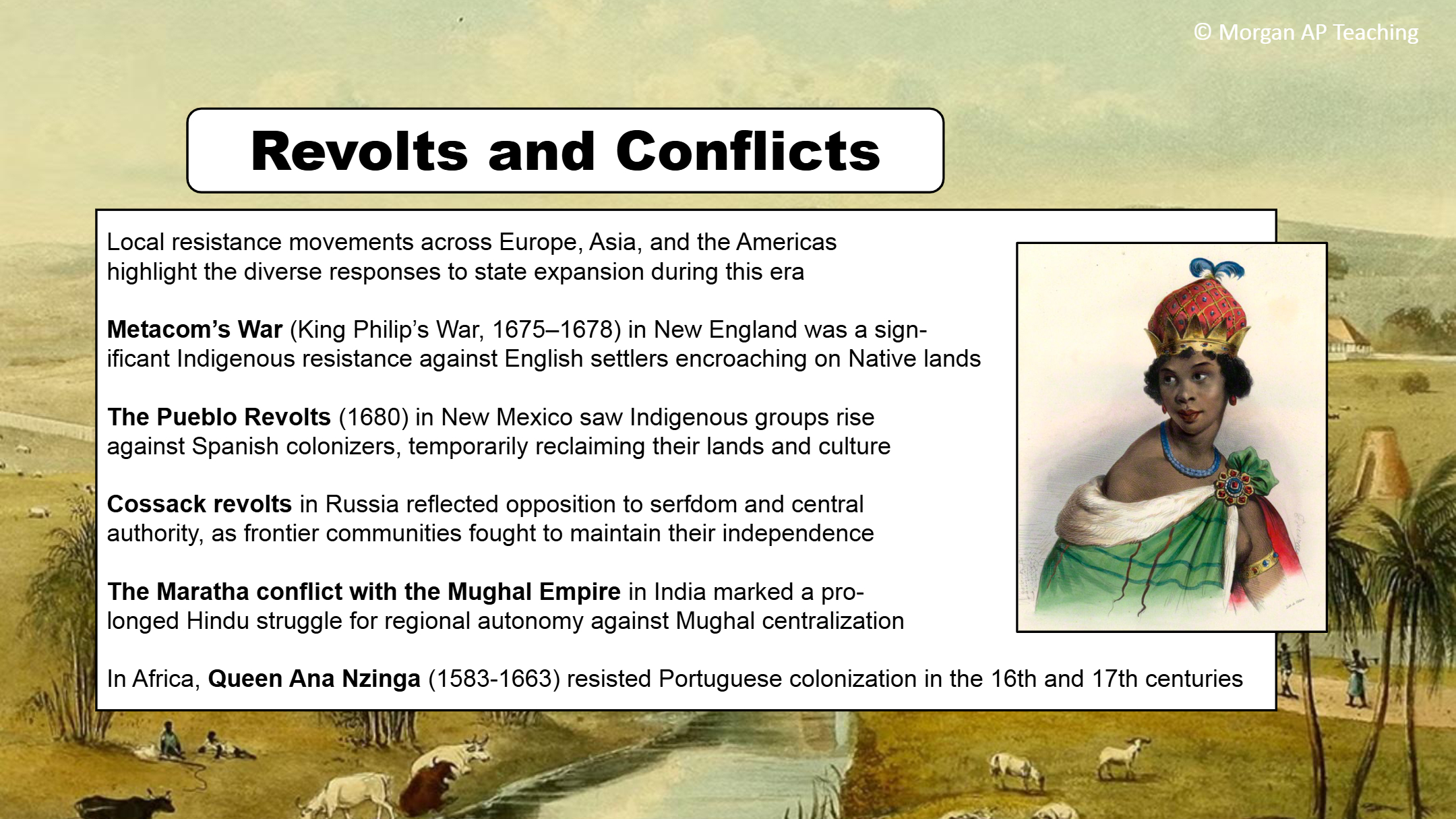 © Morgan AP Teaching

Revolts and Conflicts

Local resistance movements across Europe, Asia, and the Americas highlight the diverse responses to state expansion during this era

Metacom's War (King Philip's War, 1675–1678) in New England was a significant Indigenous resistance against English settlers encroaching on Native lands

The Pueblo Revolts (1680) in New Mexico saw Indigenous groups rise against Spanish colonizers, temporarily reclaiming their lands and culture

Cossack revolts in Russia reflected opposition to serfdom and central authority, as frontier communities fought to maintain their independence

The Maratha conflict with the Mughal Empire in India marked a prolonged Hindu struggle for regional autonomy against Mughal centralization

In Africa, Queen Ana Nzinga (1583-1663) resisted Portuguese colonization in the 16th and 17th centuries